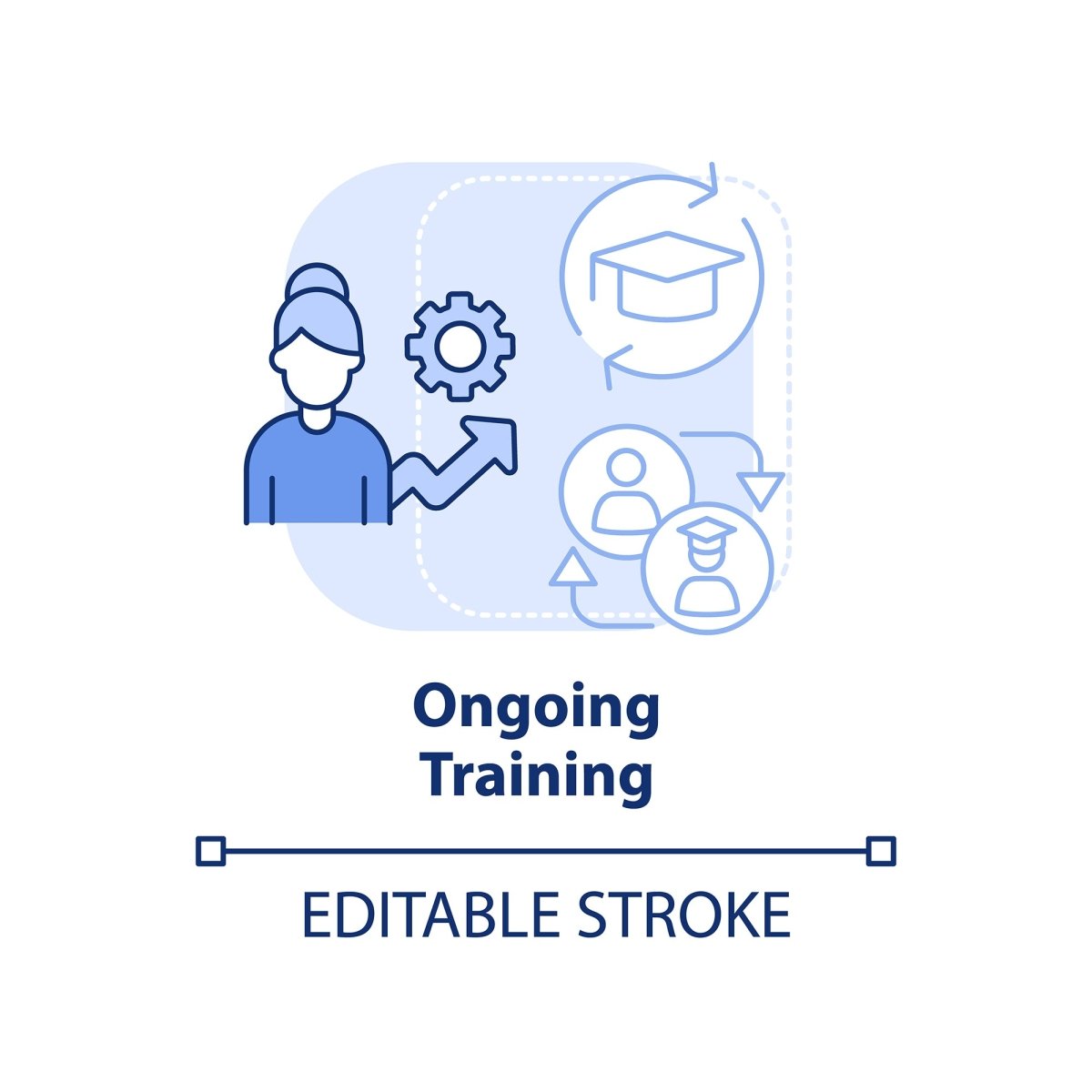 Ongoing Training

EDITABLE STROKE